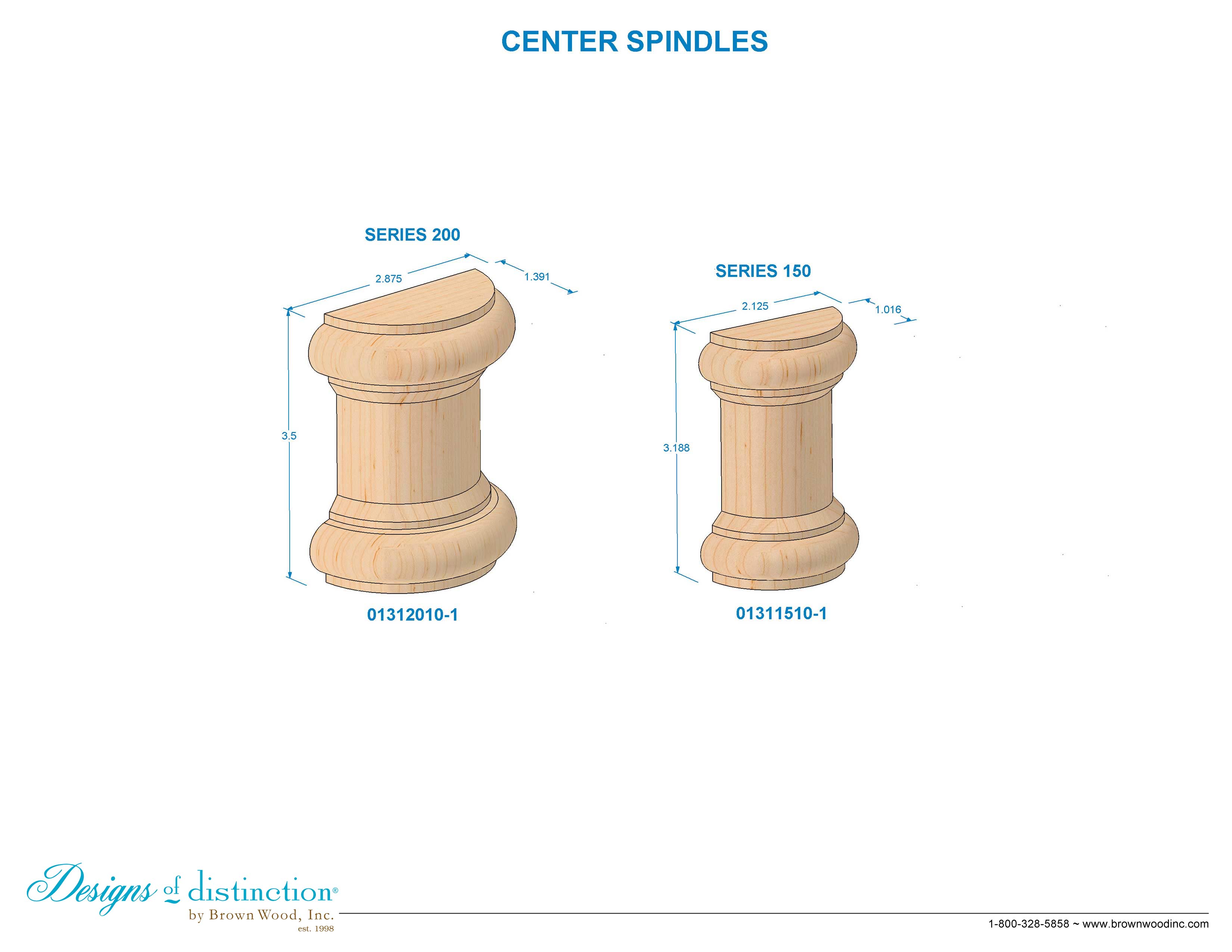 CENTER SPINDLES

SERIES 200

2.875

1.391

3.5

01312010-1

SERIES 150

2.125

1.016

3.188

01311510-1

Designs of distinction®
by Brown Wood, Inc.
est. 1998

1-800-328-5858 ~ www.brownwoodinc.com